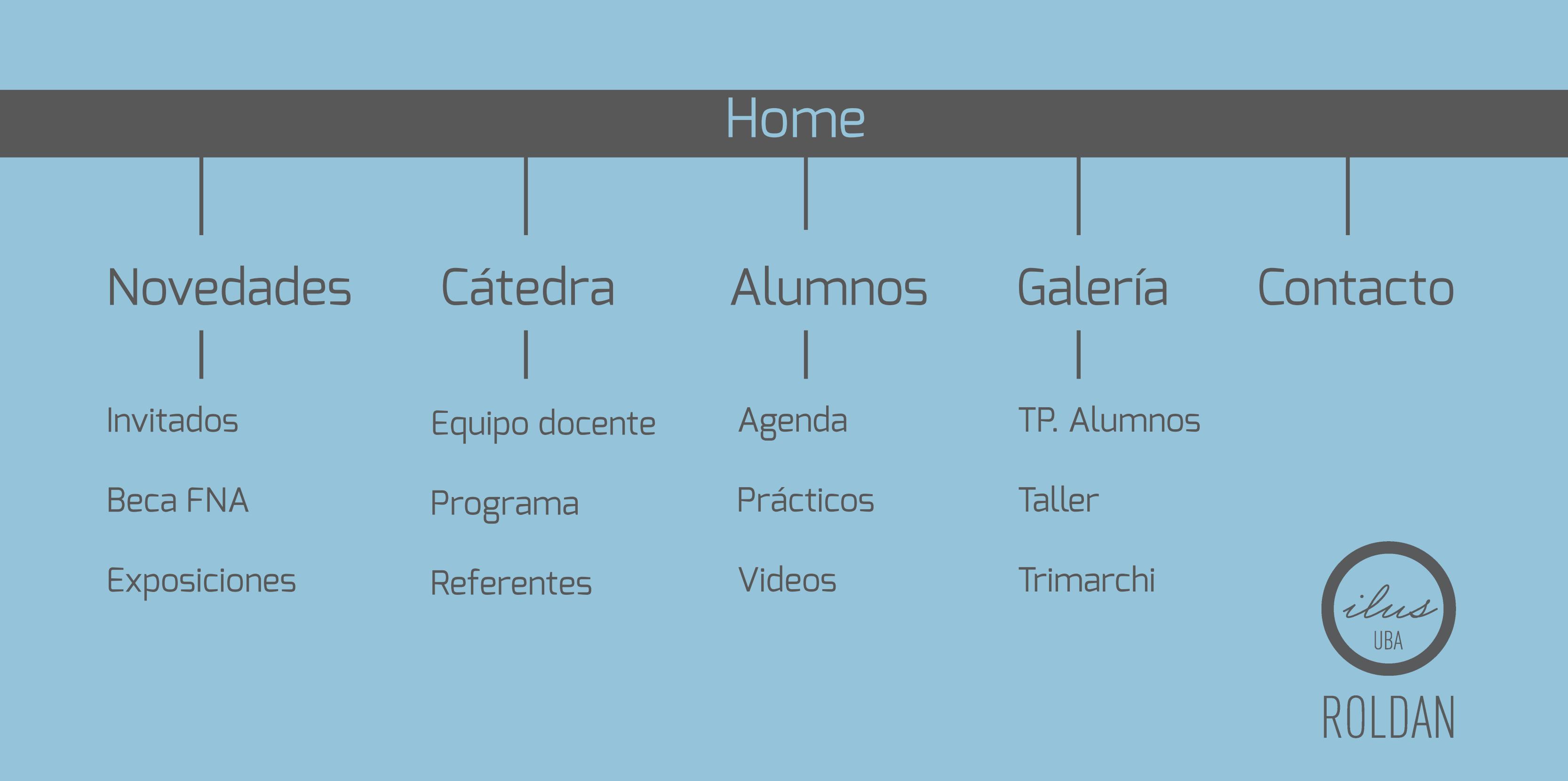 Home

Novedades

Invitados

Beca FNA

Exposiciones

Cátedra

Equipo docente

Programa

Referentes

Alumnos

Agenda

Prácticos

Videos

Galería

TP. Alumnos

Taller

Trimarchi

Contacto

ilus
UBA

ROLDAN